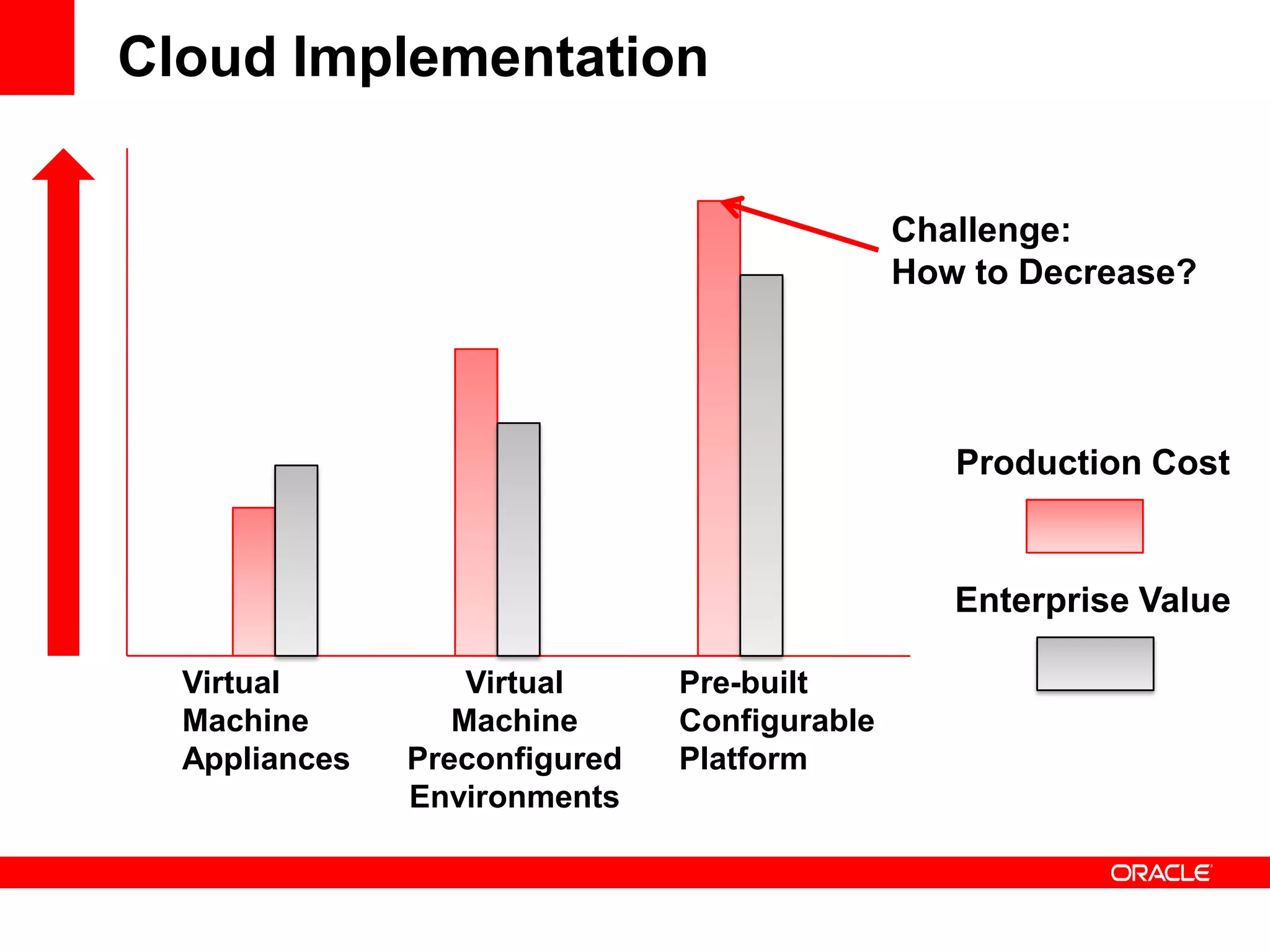 Cloud Implementation

Challenge:
How to Decrease?

Production Cost

Enterprise Value

Virtual Machine Appliances

Virtual Machine Preconfigured Environments

Pre-built Configurable Platform

ORACLE